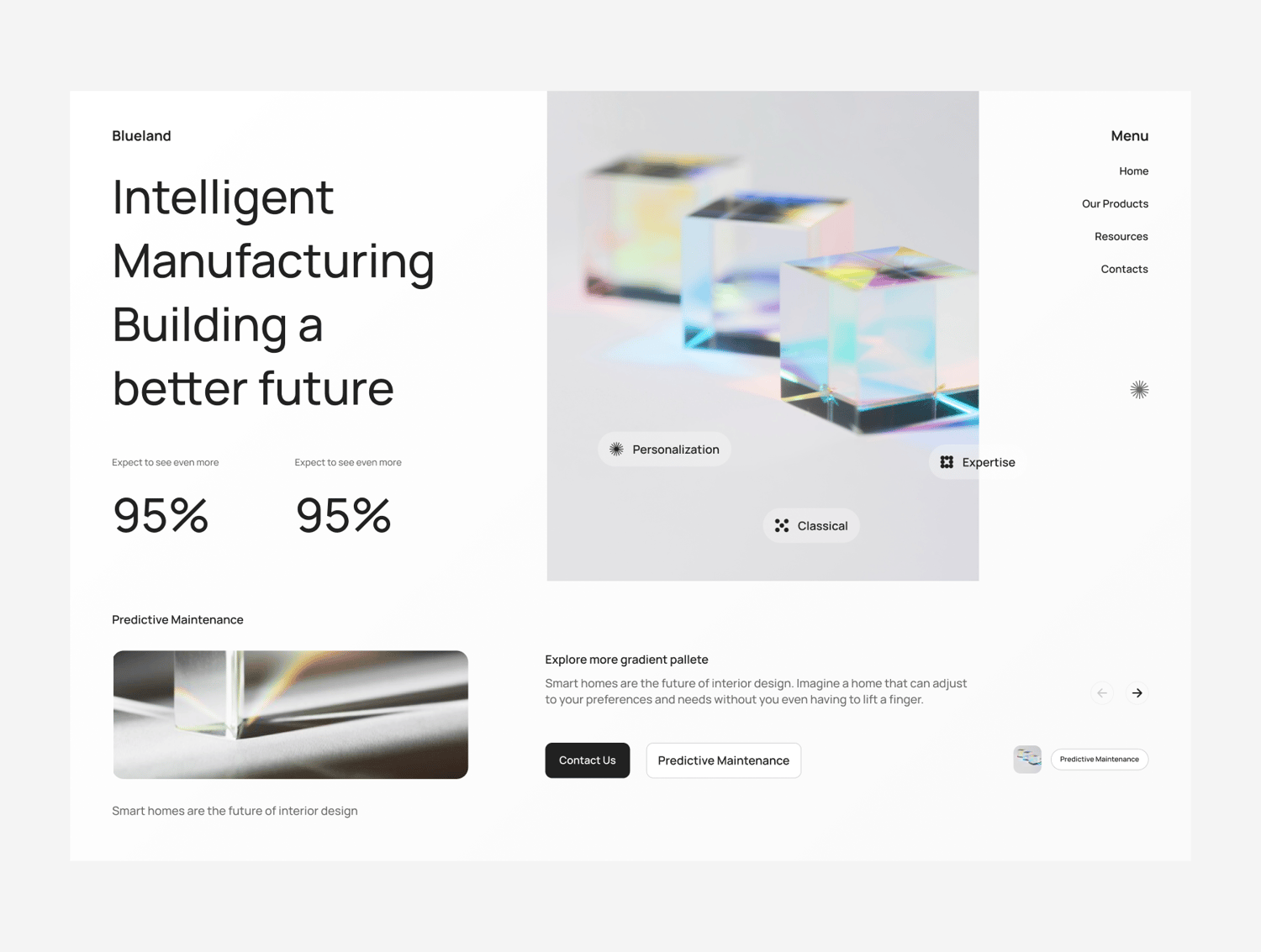 Blueland

Intelligent Manufacturing Building a better future

Expect to see even more

95%

Expect to see even more

95%

Personalization

Expertise

Classical

Menu

Home

Our Products

Resources

Contacts

Predictive Maintenance

Smart homes are the future of interior design

Explore more gradient pallete

Smart homes are the future of interior design. Imagine a home that can adjust to your preferences and needs without you even having to lift a finger.

Contact Us

Predictive Maintenance

Predictive Maintenance